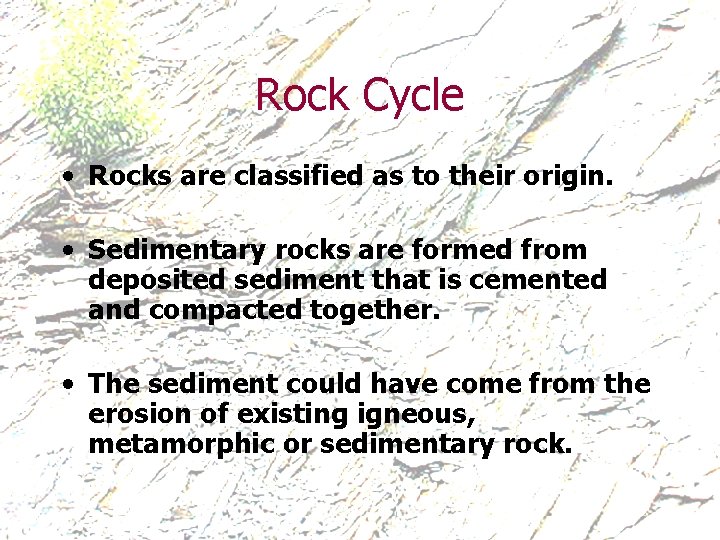 Rock Cycle

• Rocks are classified as to their origin.

• Sedimentary rocks are formed from deposited sediment that is cemented and compacted together.

• The sediment could have come from the erosion of existing igneous, metamorphic or sedimentary rock.